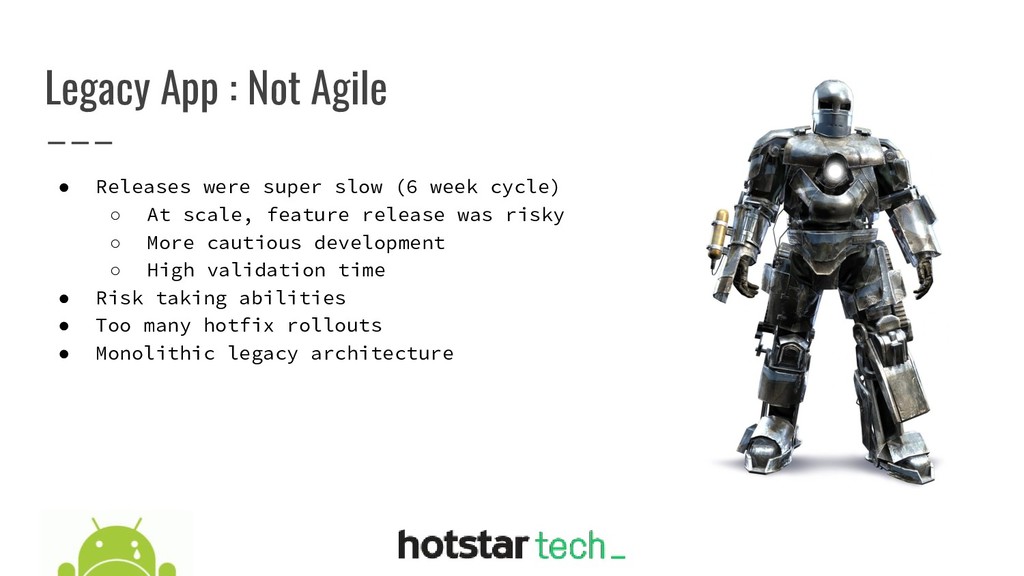 Legacy App : Not Agile

● Releases were super slow (6 week cycle)
  ○ At scale, feature release was risky
  ○ More cautious development
  ○ High validation time
● Risk taking abilities
● Too many hotfix rollouts
● Monolithic legacy architecture

hotstar tech_